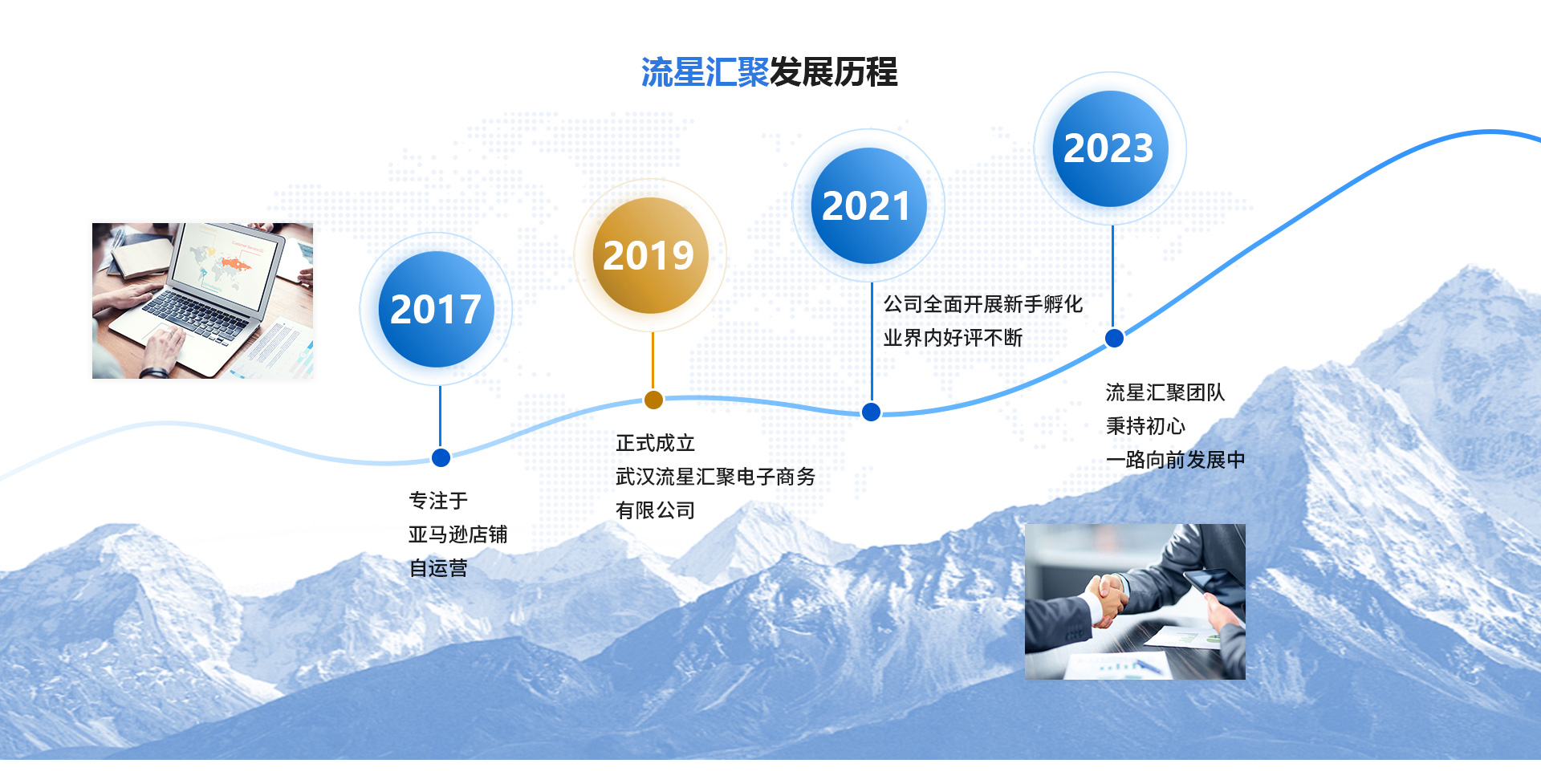 流星汇聚发展历程

2017

专注于
亚马逊店铺
自运营

2019

正式成立
武汉流星汇聚电子商务
有限公司

2021

公司全面开展新手孵化
业界内好评不断

2023

流星汇聚团队
秉持初心
一路向前发展中